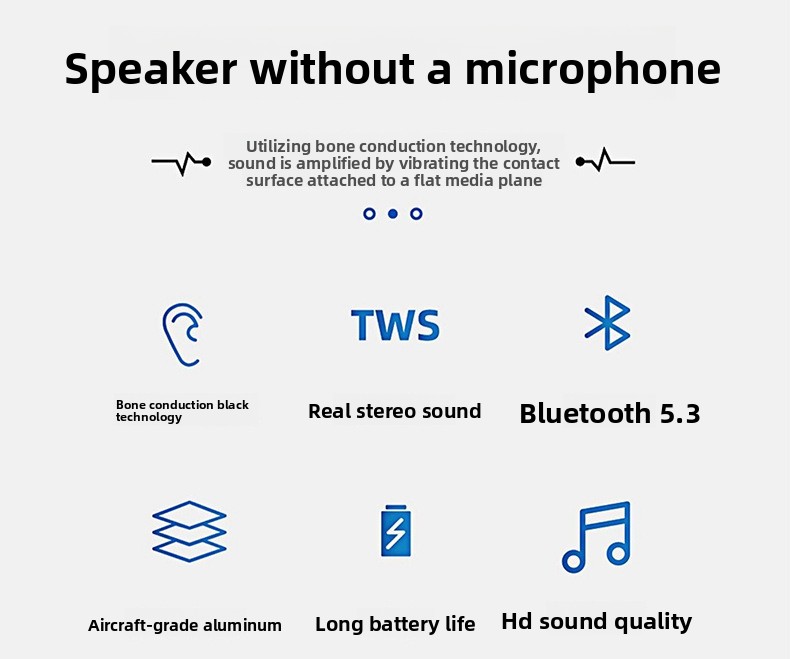 Speaker without a microphone

Utilizing bone conduction technology, sound is amplified by vibrating the contact surface attached to a flat media plane

TWS

Bone conduction black technology

Real stereo sound

Bluetooth 5.3

Aircraft-grade aluminum

Long battery life

Hd sound quality